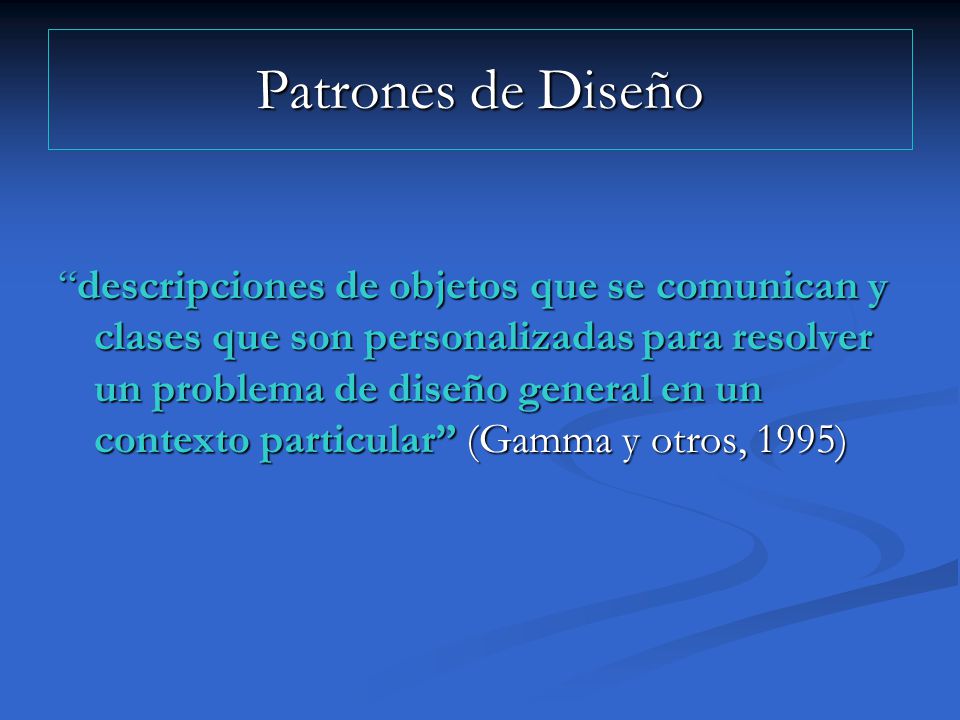 Patrones de Diseño

“descripciones de objetos que se comunican y clases que son personalizadas para resolver un problema de diseño general en un contexto particular” (Gamma y otros, 1995)